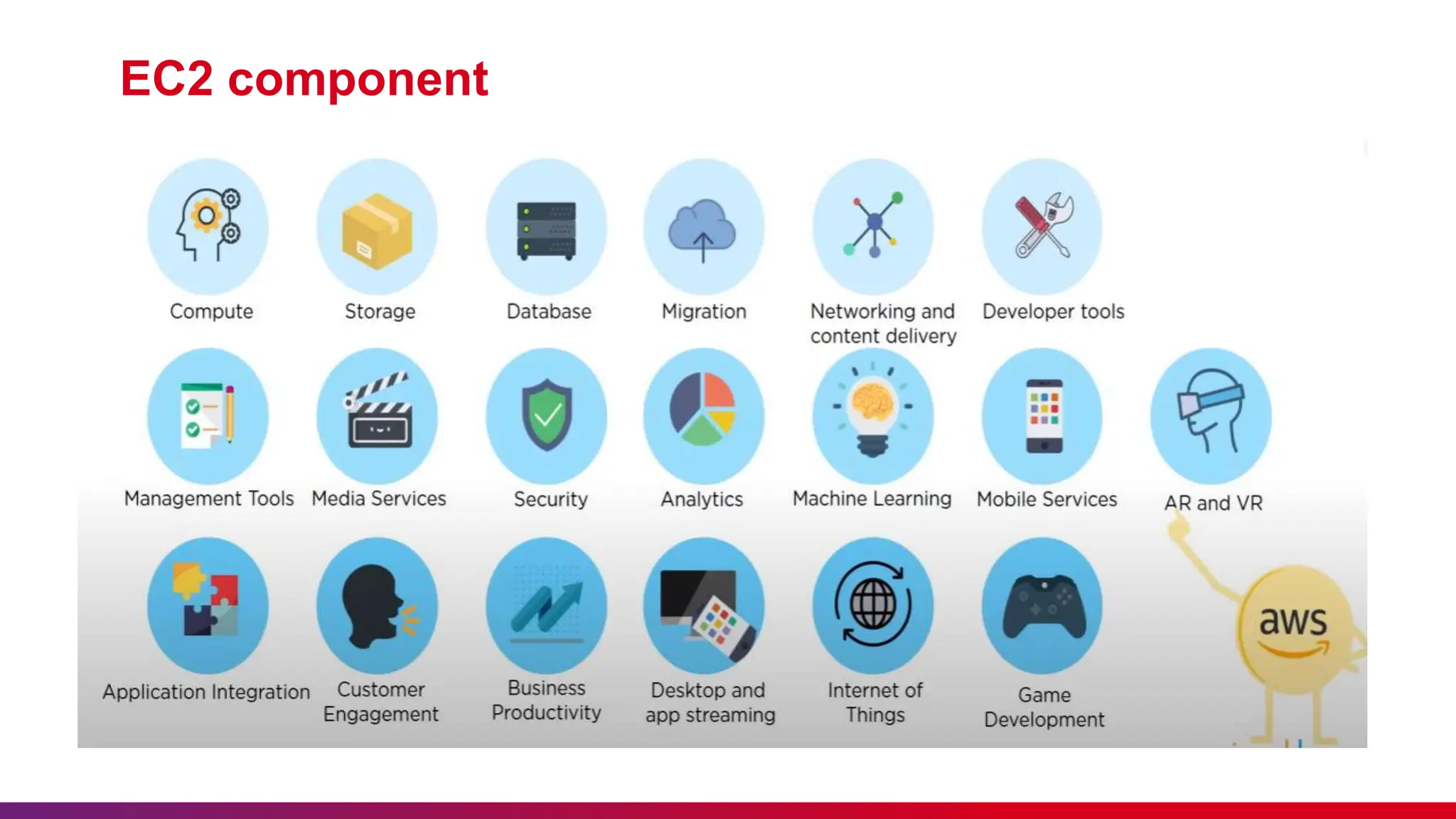 EC2 component

Compute
Storage
Database
Migration
Networking and content delivery
Developer tools

Management Tools
Media Services
Security
Analytics
Machine Learning
Mobile Services
AR and VR

Application Integration
Customer Engagement
Business Productivity
Desktop and app streaming
Internet of Things
Game Development

aws